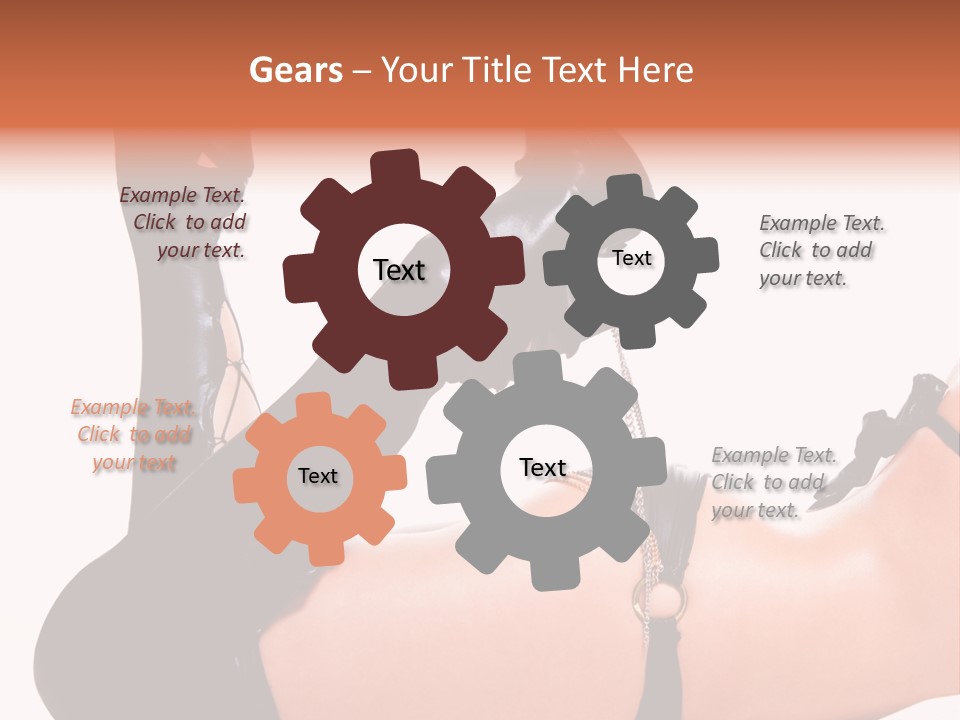 Gears – Your Title Text Here

Example Text. Click to add your text.

Text

Text

Example Text. Click to add your text.

Example Text. Click to add your text

Text

Text

Example Text. Click to add your text.